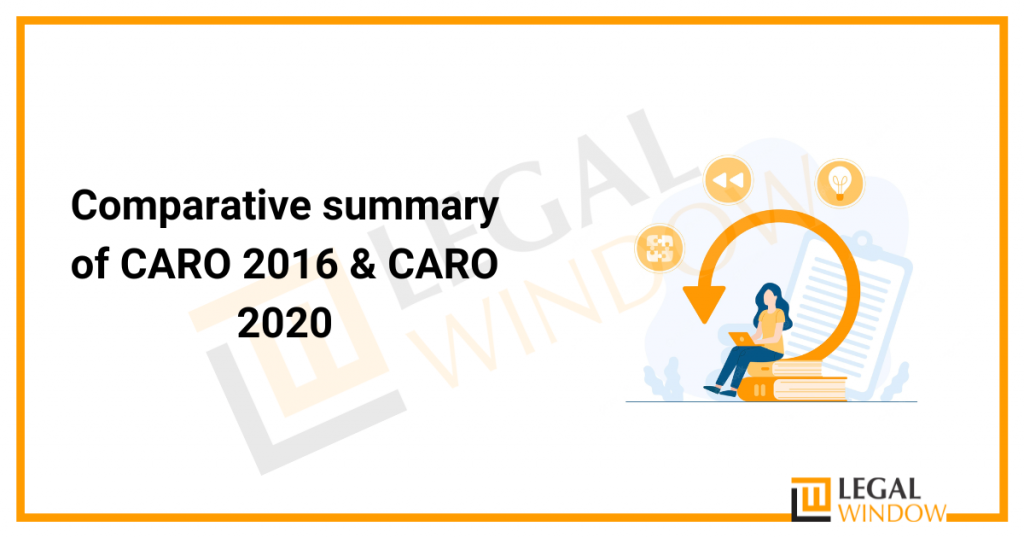 Comparative summary of CARO 2016 & CARO 2020

LEGAL WINDOW

LEGAL WINDOW